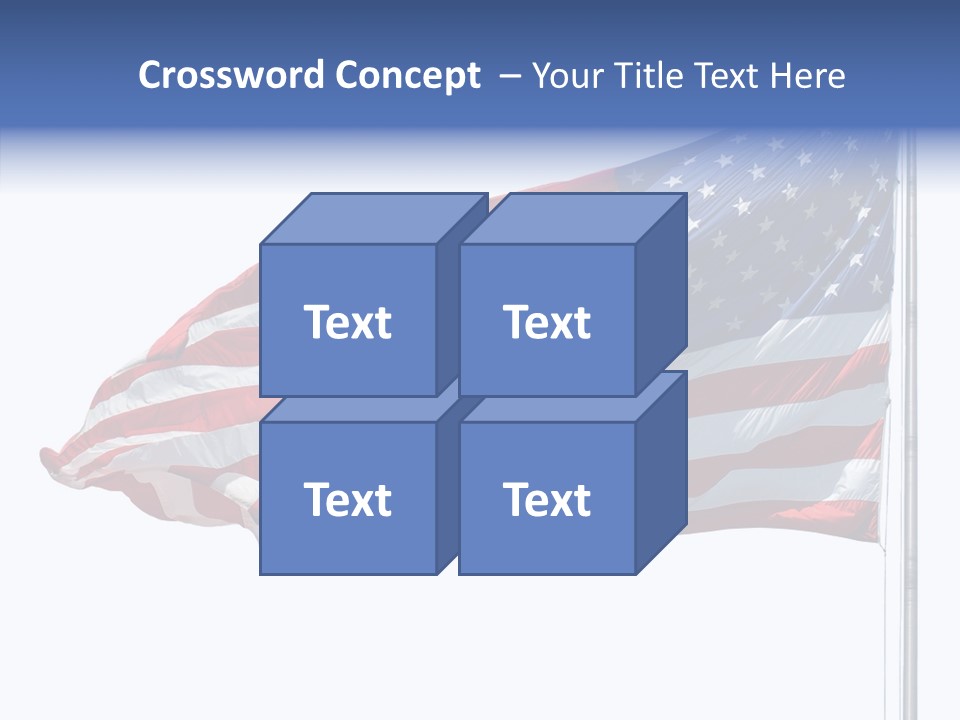 Crossword Concept – Your Title Text Here

Text

Text

Text

Text